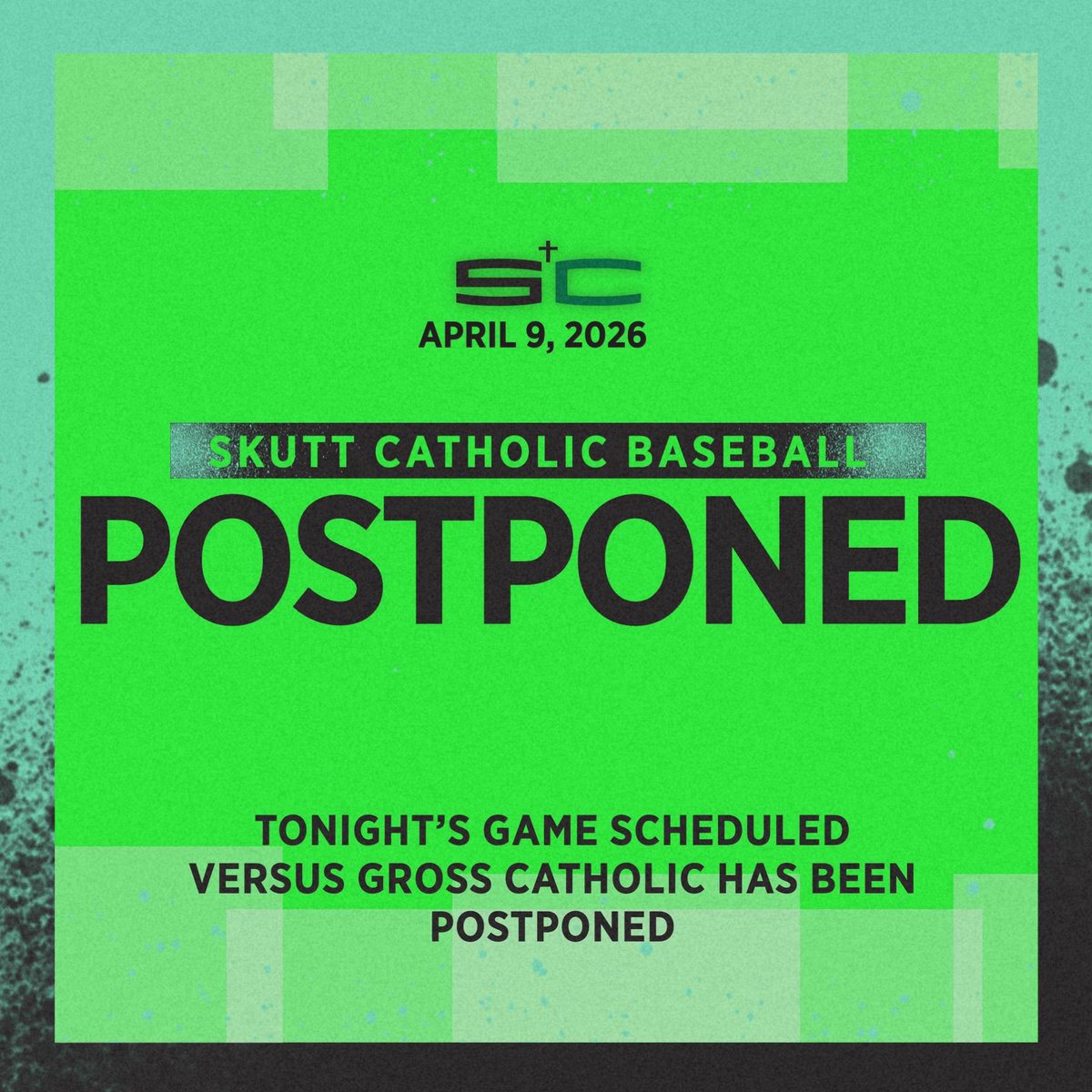 SC

APRIL 9, 2026

SKUTT CATHOLIC BASEBALL

POSTPONED

TONIGHT'S GAME SCHEDULED VERSUS GROSS CATHOLIC HAS BEEN POSTPONED